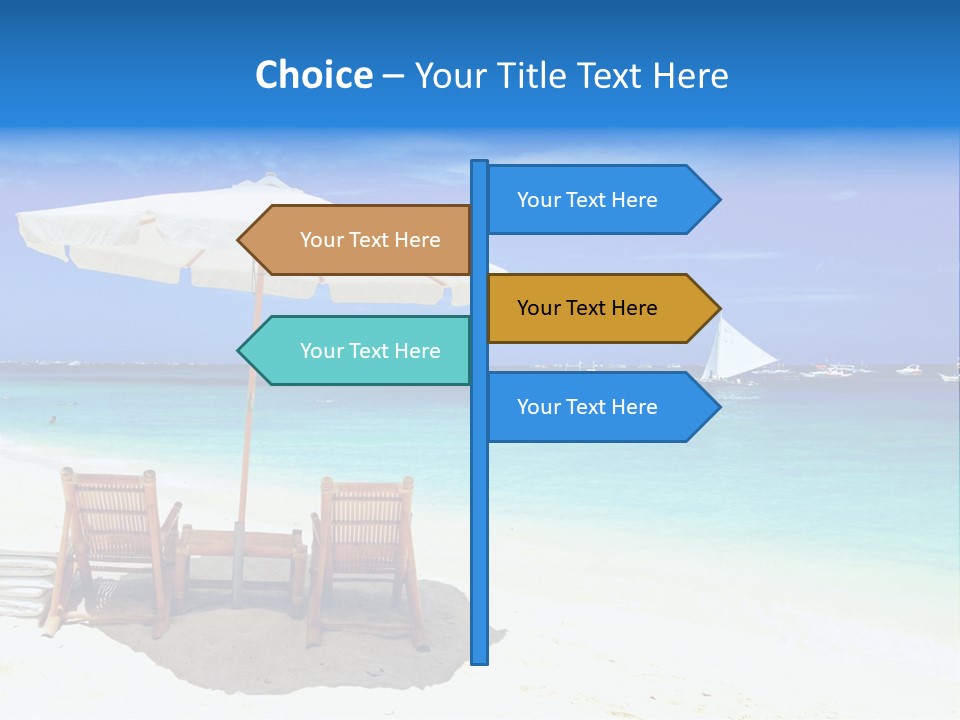 Choice – Your Title Text Here

Your Text Here

Your Text Here

Your Text Here

Your Text Here

Your Text Here